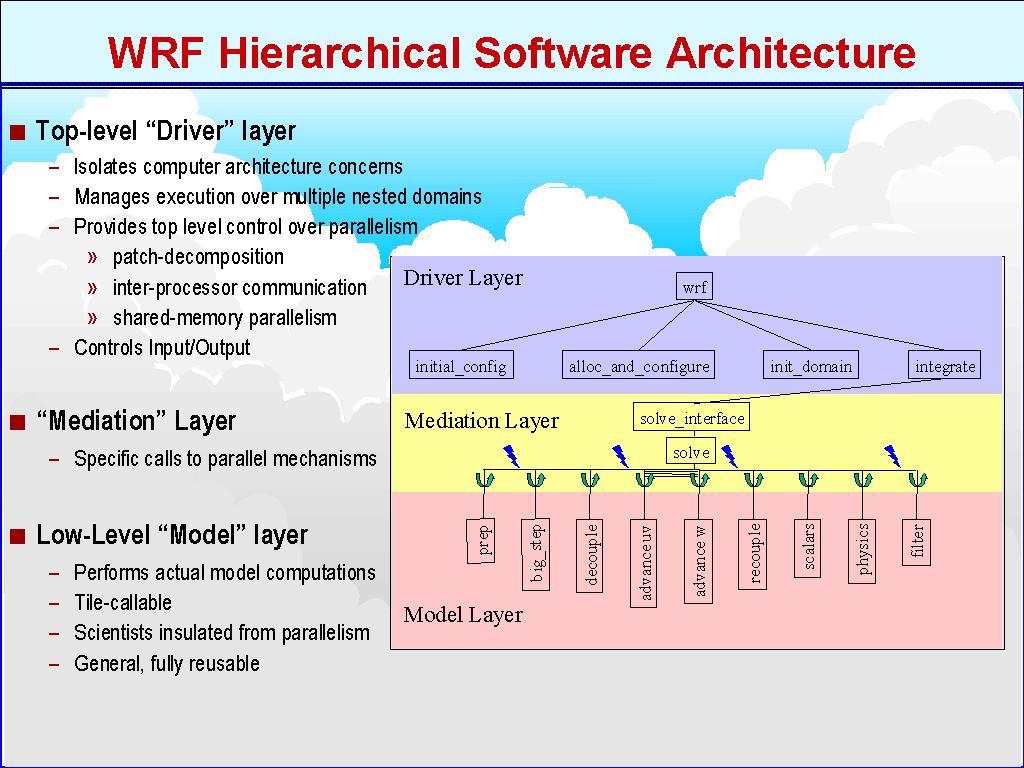 WRF Hierarchical Software Architecture

■ Top-level “Driver” layer
– Isolates computer architecture concerns
– Manages execution over multiple nested domains
– Provides top level control over parallelism
» patch-decomposition
» inter-processor communication
» shared-memory parallelism
– Controls Input/Output

■ “Mediation” Layer
– Specific calls to parallel mechanisms

■ Low-Level “Model” layer
– Performs actual model computations
– Tile-callable
– Scientists insulated from parallelism
– General, fully reusable

Driver Layer
wrf
initial_config
alloc_and_configure
init_domain
integrate
Mediation Layer
solve_interface
solve
prep
big_step
decouple
advanceuv
advance w
recouple
scalars
physics
filter
Model Layer